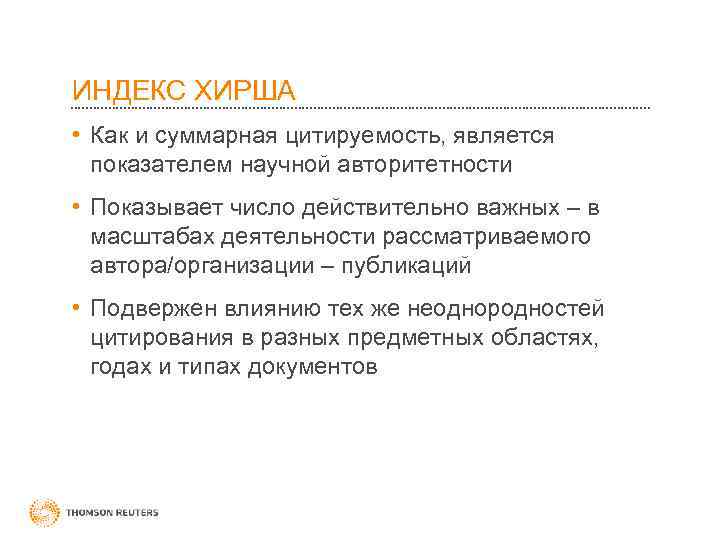 ИНДЕКС ХИРША

• Как и суммарная цитируемость, является показателем научной авторитетности

• Показывает число действительно важных – в масштабах деятельности рассматриваемого автора/организации – публикаций

• Подвержен влиянию тех же неоднородностей цитирования в разных предметных областях, годах и типах документов

THOMSON REUTERS